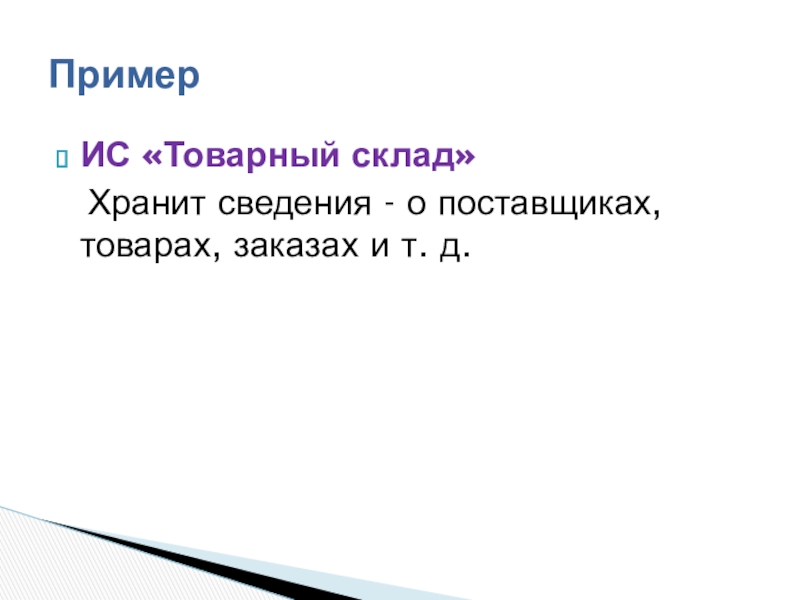 Пример

ИС «Товарный склад»

Хранит сведения - о поставщиках, товарах, заказах и т. д.